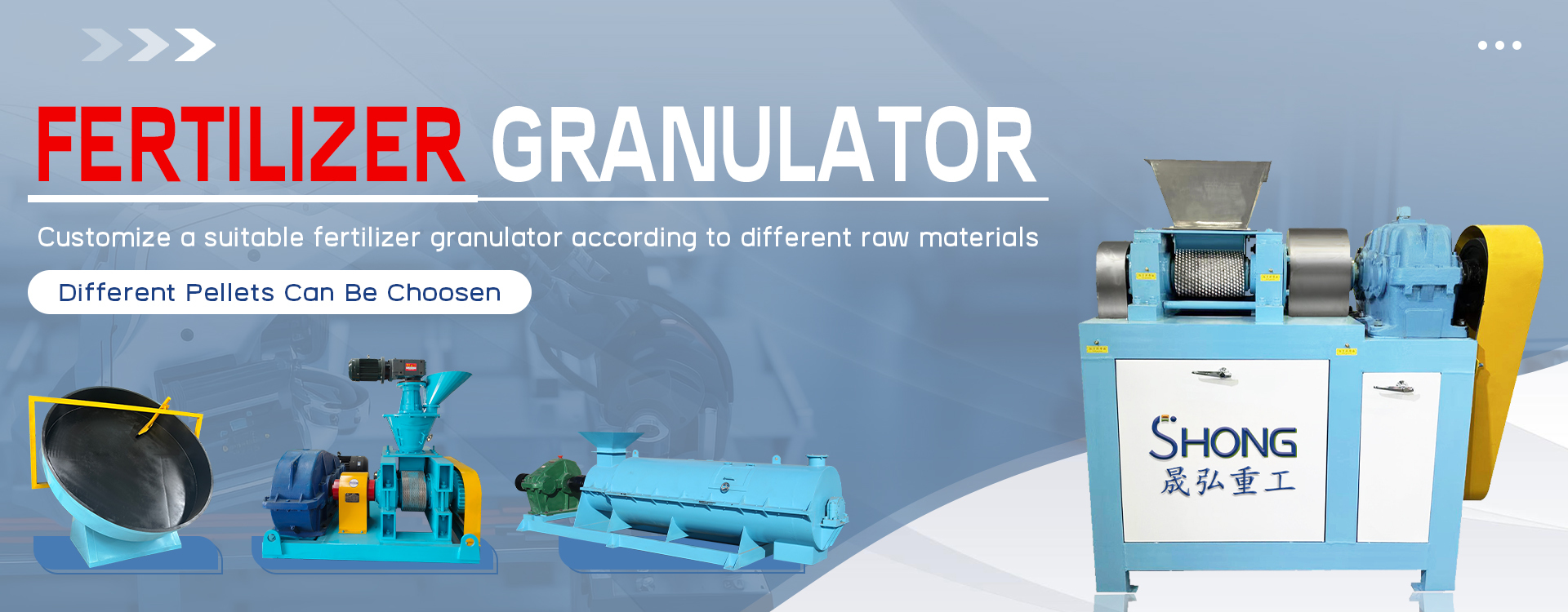 FERTILIZER GRANULATOR

Customize a suitable fertilizer granulator according to different raw materials

Different Pellets Can Be Choosen

SHONG
晟弘重工